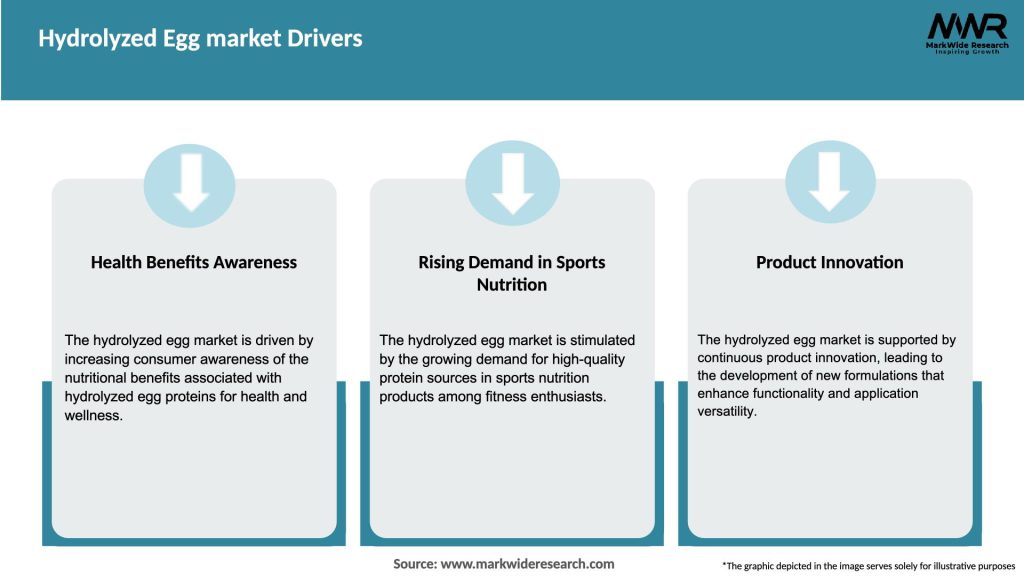 Hydrolyzed Egg market Drivers

MWR
MarkWide Research
Inspiring Growth

Health Benefits Awareness

The hydrolyzed egg market is driven by increasing consumer awareness of the nutritional benefits associated with hydrolyzed egg proteins for health and wellness.

Rising Demand in Sports Nutrition

The hydrolyzed egg market is stimulated by the growing demand for high-quality protein sources in sports nutrition products among fitness enthusiasts.

Product Innovation

The hydrolyzed egg market is supported by continuous product innovation, leading to the development of new formulations that enhance functionality and application versatility.

Source: www.markwideresearch.com

*The graphic depicted in the image serves solely for illustrative purposes